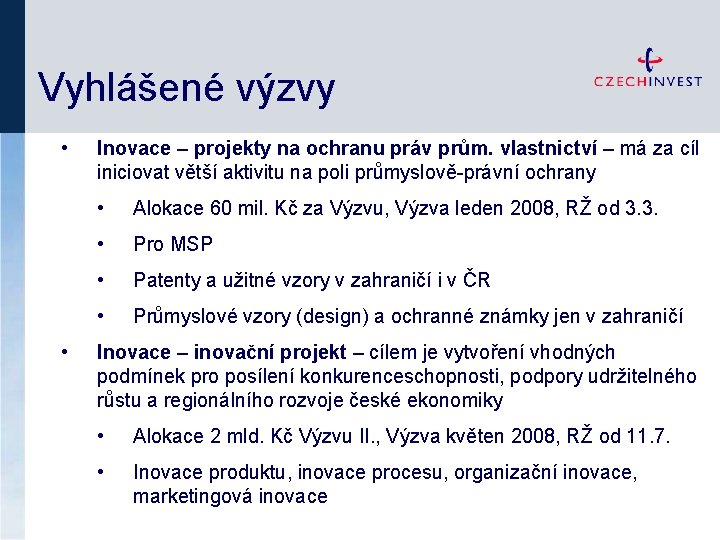 Vyhlášené výzvy

CZECHINVEST

• Inovace – projekty na ochranu práv prům. vlastnictví – má za cíl iniciovat větší aktivitu na poli průmyslově-právní ochrany

• Alokace 60 mil. Kč za Výzvu, Výzva leden 2008, RŽ od 3.3.

• Pro MSP

• Patenty a užitné vzory v zahraničí i v ČR

• Průmyslové vzory (design) a ochranné známky jen v zahraničí

• Inovace – inovační projekt – cílem je vytvoření vhodných podmínek pro posílení konkurenceschopnosti, podpory udržitelného růstu a regionálního rozvoje české ekonomiky

• Alokace 2 mld. Kč Výzvu II., Výzva květen 2008, RŽ od 11.7.

• Inovace produktu, inovace procesu, organizační inovace, marketingová inovace